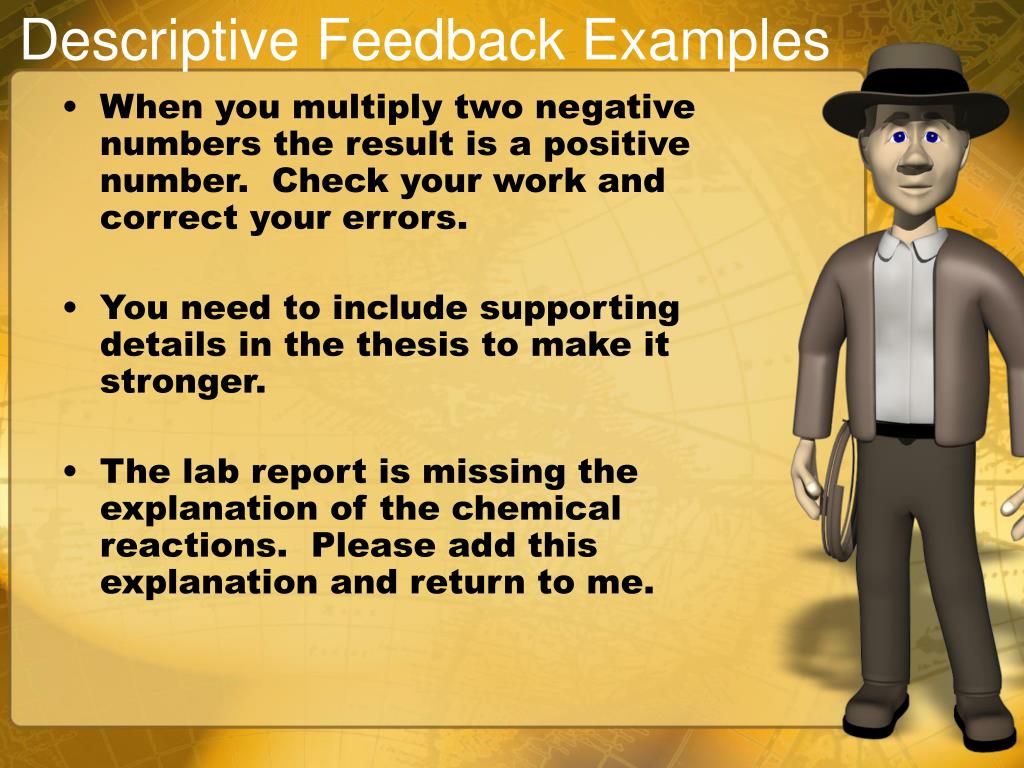 Descriptive Feedback Examples

• When you multiply two negative numbers the result is a positive number. Check your work and correct your errors.

• You need to include supporting details in the thesis to make it stronger.

• The lab report is missing the explanation of the chemical reactions. Please add this explanation and return to me.